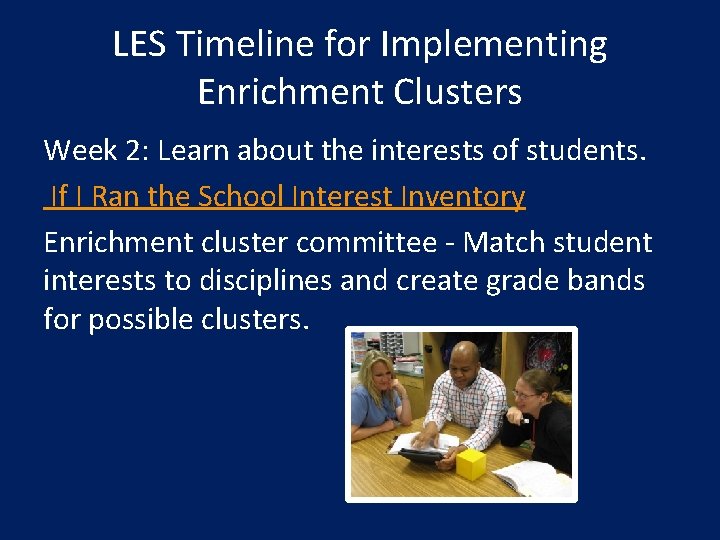 LES Timeline for Implementing Enrichment Clusters

Week 2: Learn about the interests of students.

If I Ran the School Interest Inventory

Enrichment cluster committee - Match student interests to disciplines and create grade bands for possible clusters.